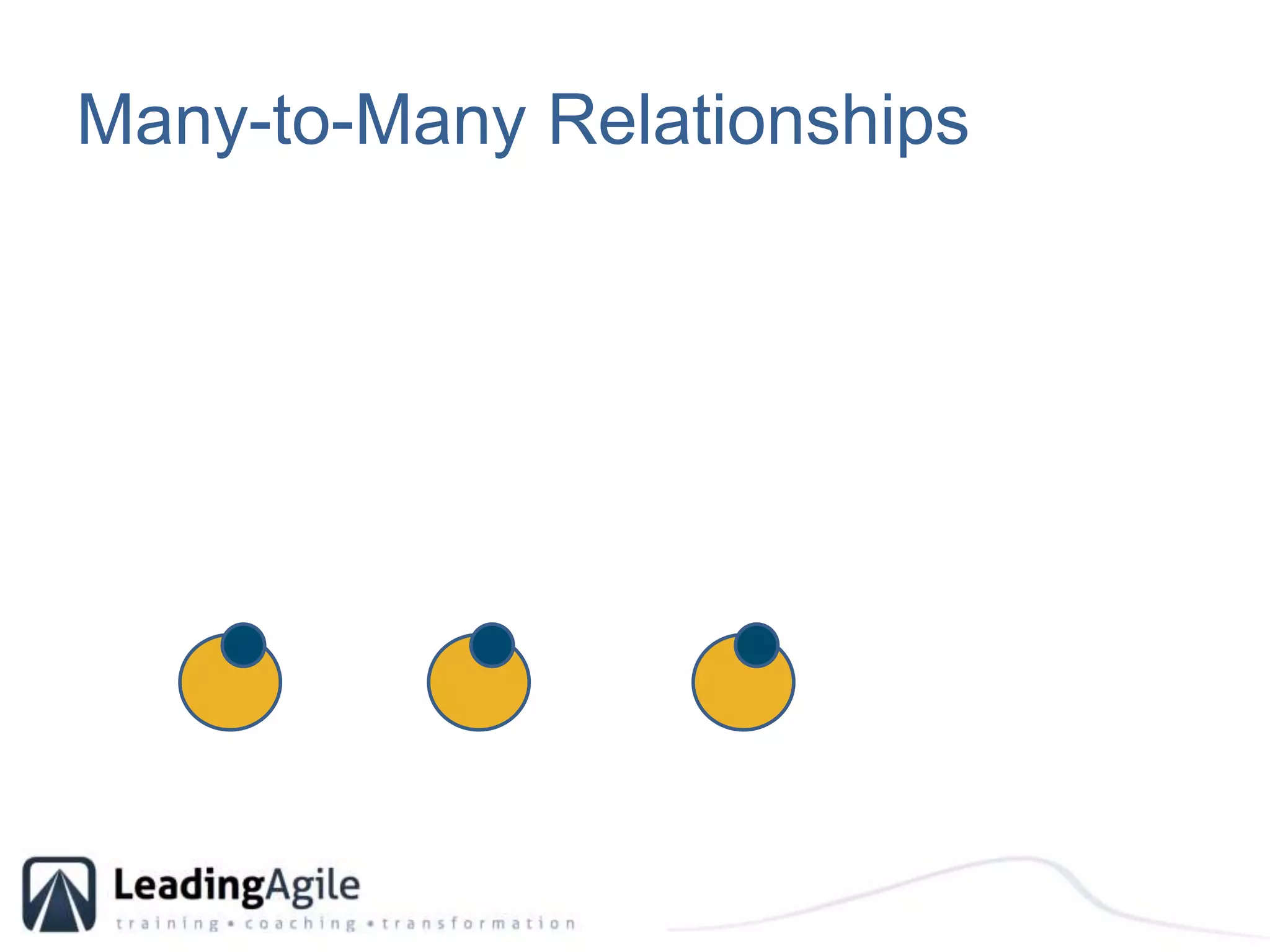 Many-to-Many Relationships

LeadingAgile
training • coaching • transformation